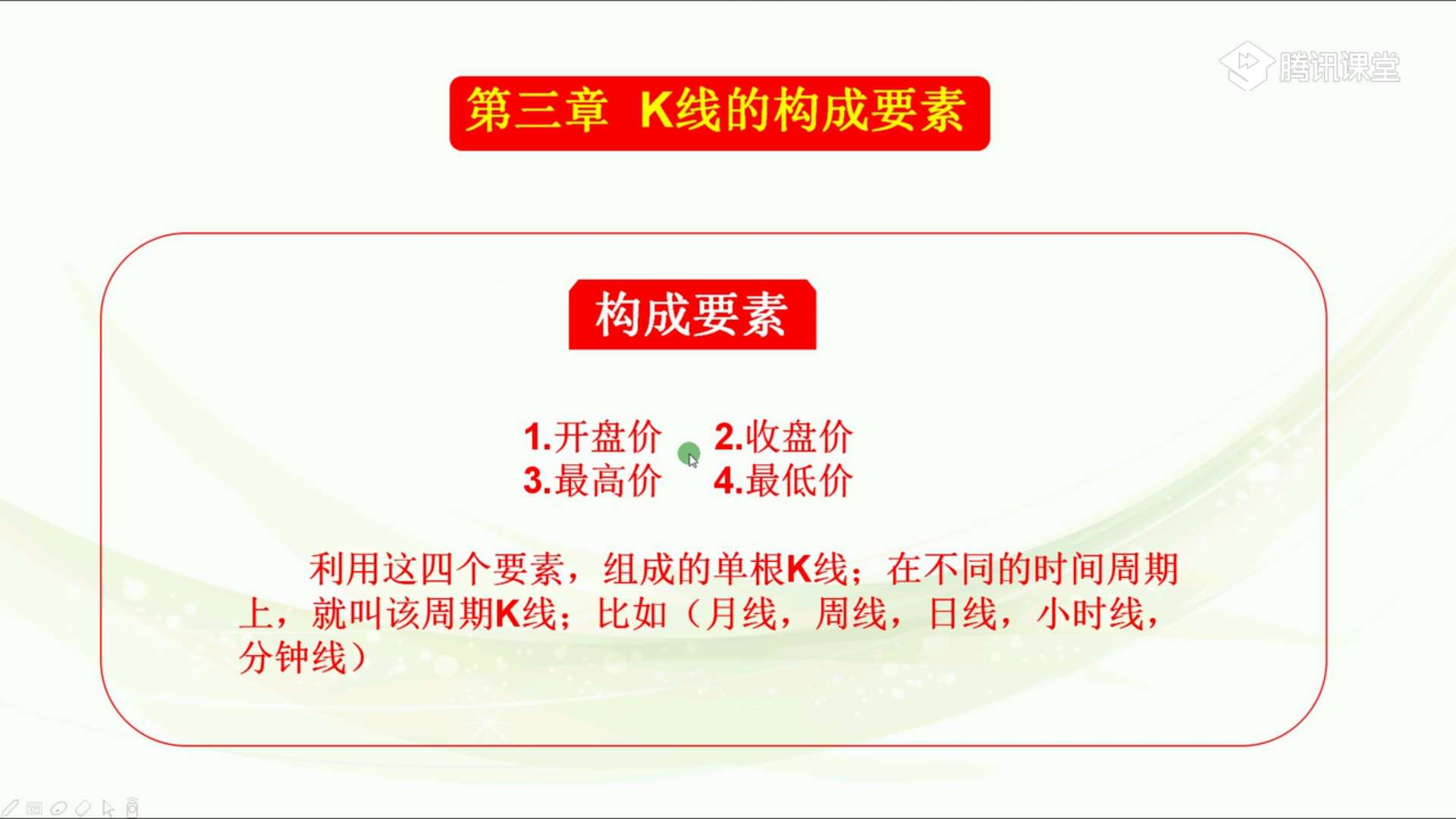 腾讯课堂

第三章　K线的构成要素

构成要素

1.开盘价　2.收盘价
3.最高价　4.最低价

利用这四个要素，组成的单根K线；在不同的时间周期上，就叫该周期K线；比如（月线，周线，日线，小时线，分钟线）